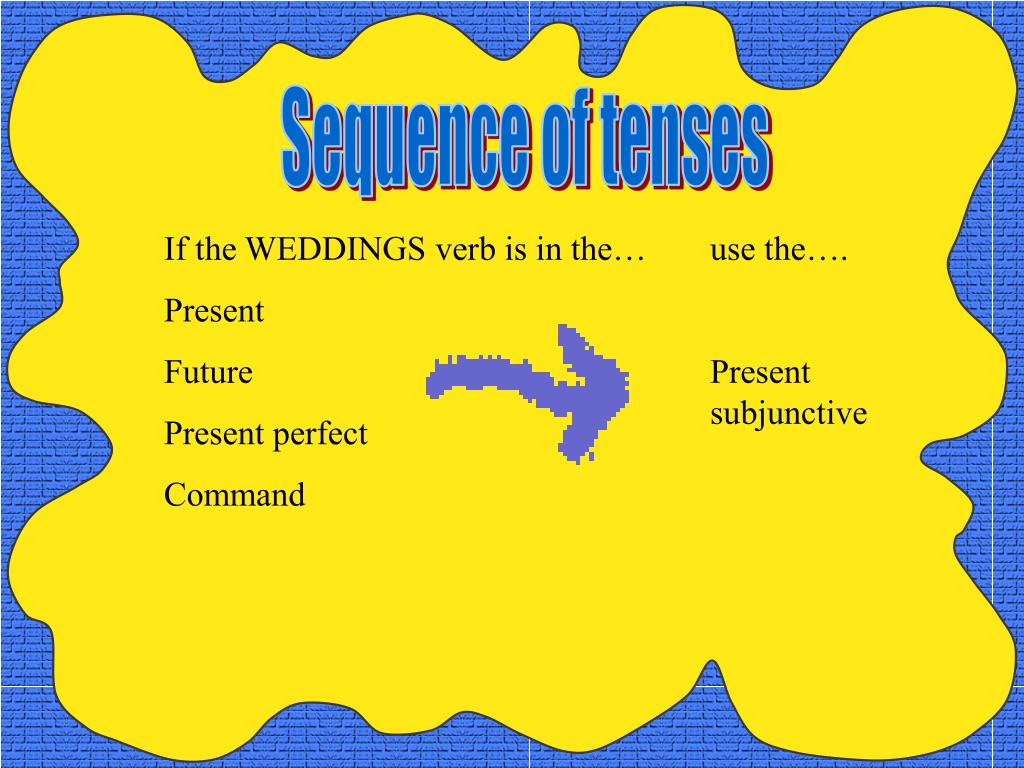 Sequence of tenses

If the WEDDINGS verb is in the…

Present

Future

Present perfect

Command

use the….

Present subjunctive